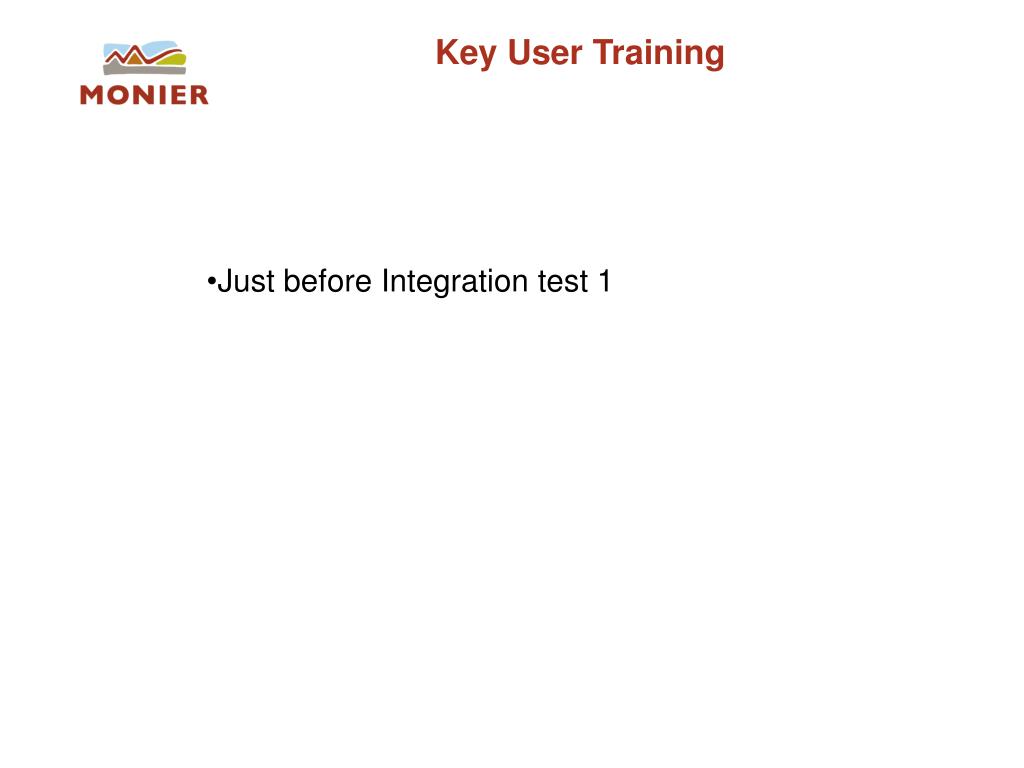 MONIER

Key User Training

•Just before Integration test 1